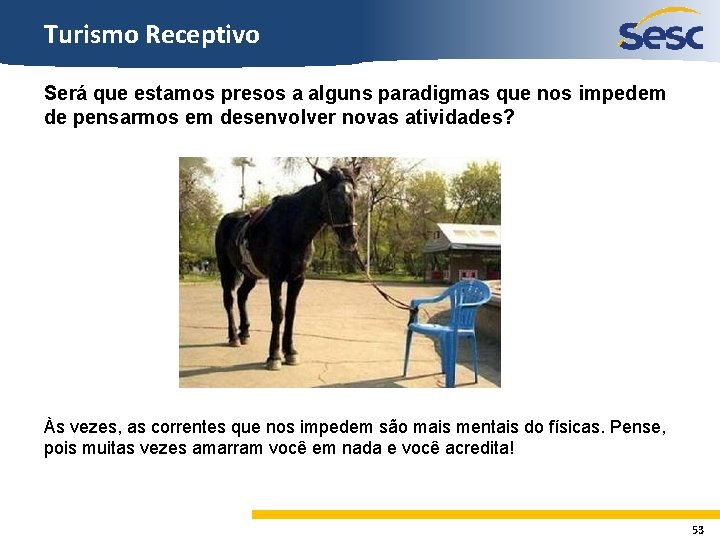 Turismo Receptivo

Sesc

Será que estamos presos a alguns paradigmas que nos impedem de pensarmos em desenvolver novas atividades?

Às vezes, as correntes que nos impedem são mais mentais do físicas. Pense, pois muitas vezes amarram você em nada e você acredita!

53